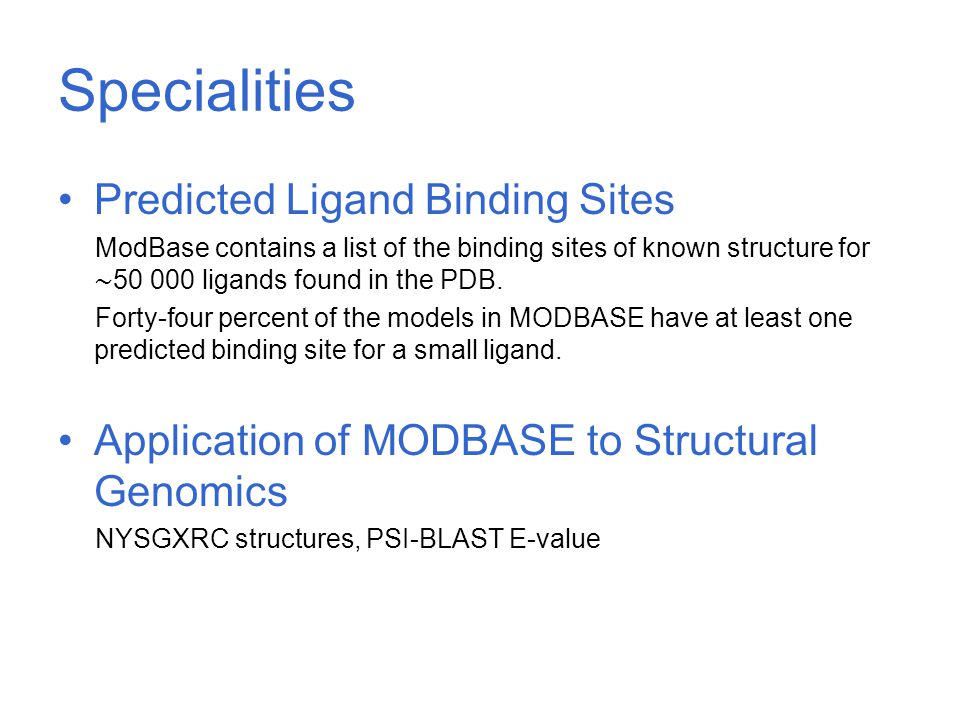 Specialities

• Predicted Ligand Binding Sites

ModBase contains a list of the binding sites of known structure for ~50 000 ligands found in the PDB.

Forty-four percent of the models in MODBASE have at least one predicted binding site for a small ligand.

• Application of MODBASE to Structural Genomics

NYSGXRC structures, PSI-BLAST E-value